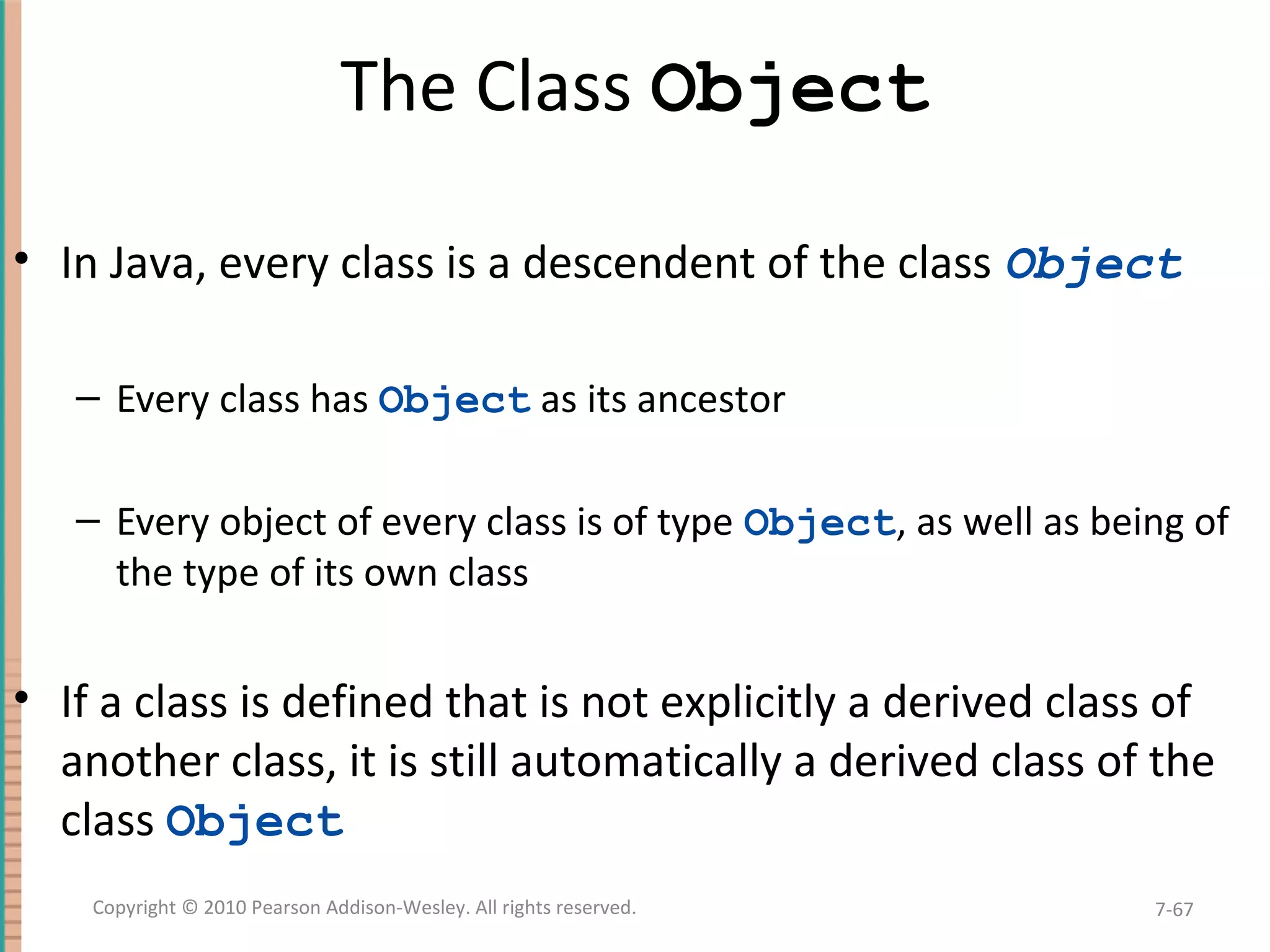 The Class Object

• In Java, every class is a descendent of the class Object

– Every class has Object as its ancestor

– Every object of every class is of type Object, as well as being of the type of its own class

• If a class is defined that is not explicitly a derived class of another class, it is still automatically a derived class of the class Object

Copyright © 2010 Pearson Addison-Wesley. All rights reserved.

7-67